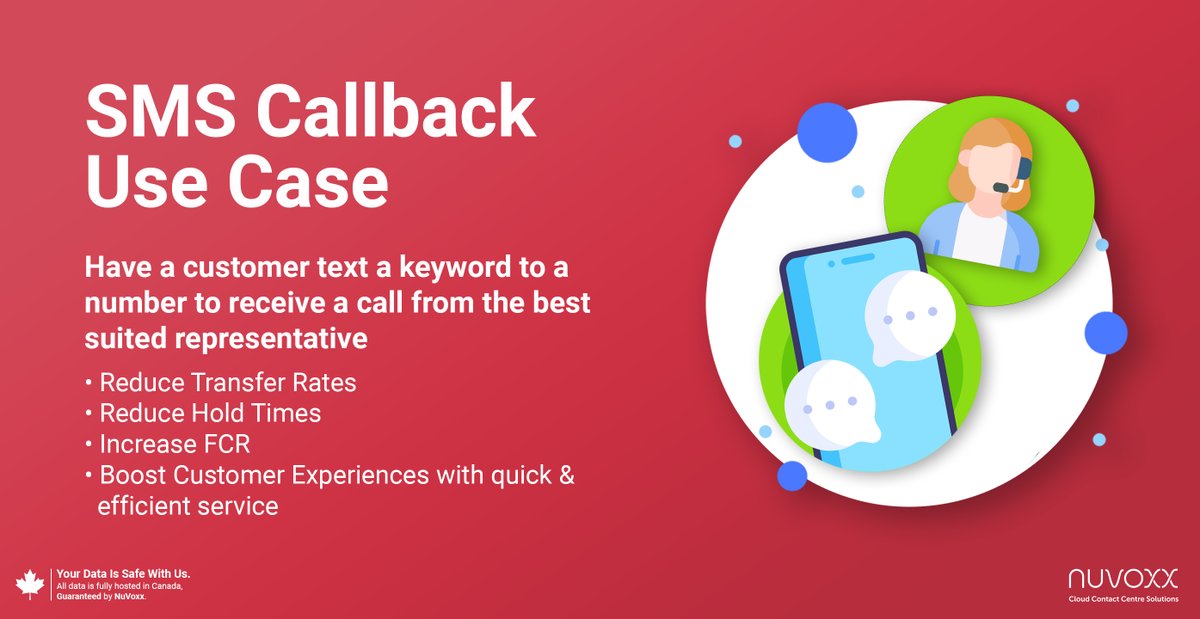 SMS Callback Use Case

Have a customer text a keyword to a number to receive a call from the best suited representative

• Reduce Transfer Rates
• Reduce Hold Times
• Increase FCR
• Boost Customer Experiences with quick & efficient service

Your Data Is Safe With Us.
All data is fully hosted in Canada, Guaranteed by NuVoxx.

NUVOXX
Cloud Contact Centre Solutions